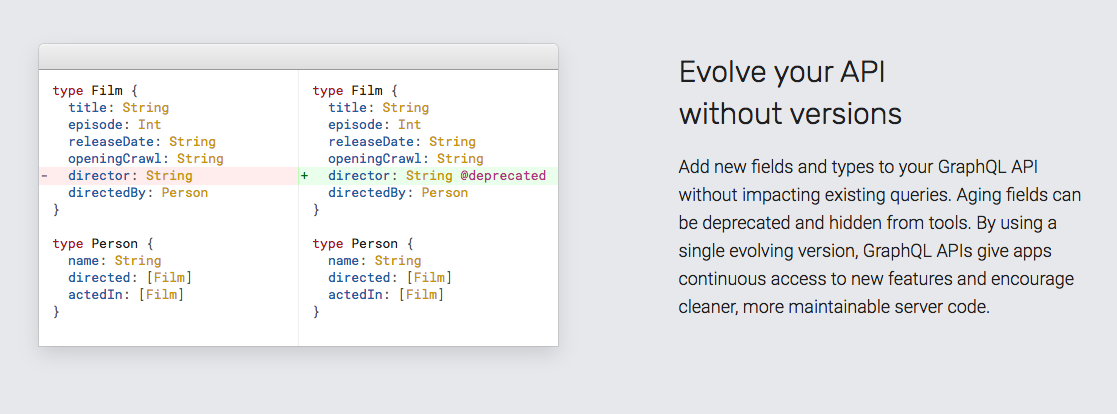 type Film {
  title: String
  episode: Int
  releaseDate: String
  openingCrawl: String
-  director: String
  directedBy: Person
}

type Person {
  name: String
  directed: [Film]
  actedIn: [Film]
}

type Film {
  title: String
  episode: Int
  releaseDate: String
  openingCrawl: String
+  director: String @deprecated
  directedBy: Person
}

type Person {
  name: String
  directed: [Film]
  actedIn: [Film]
}

Evolve your API without versions

Add new fields and types to your GraphQL API without impacting existing queries. Aging fields can be deprecated and hidden from tools. By using a single evolving version, GraphQL APIs give apps continuous access to new features and encourage cleaner, more maintainable server code.